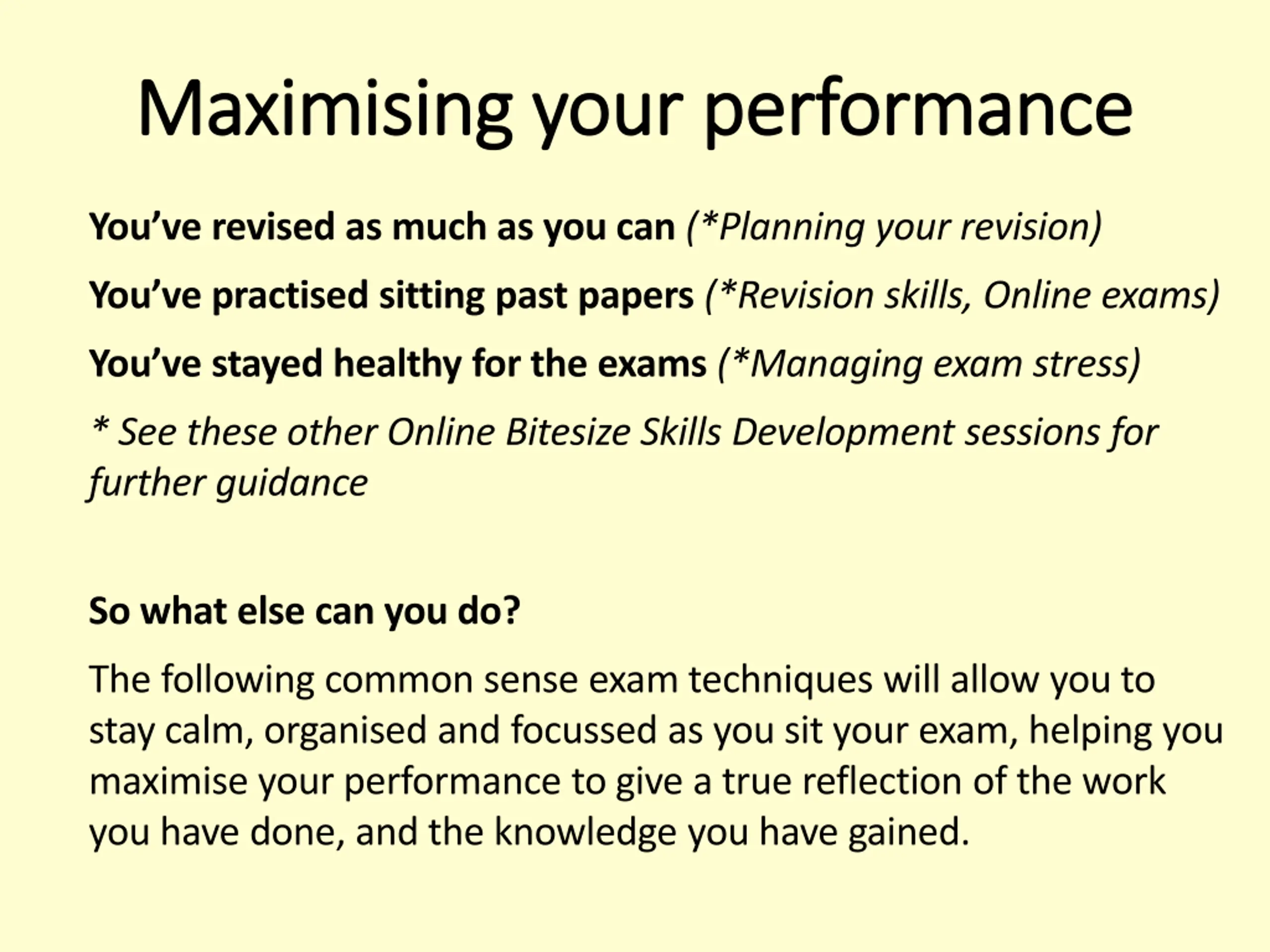 Maximising your performance

You've revised as much as you can (*Planning your revision)

You've practised sitting past papers (*Revision skills, Online exams)

You've stayed healthy for the exams (*Managing exam stress)

* See these other Online Bitesize Skills Development sessions for further guidance

So what else can you do?

The following common sense exam techniques will allow you to stay calm, organised and focussed as you sit your exam, helping you maximise your performance to give a true reflection of the work you have done, and the knowledge you have gained.